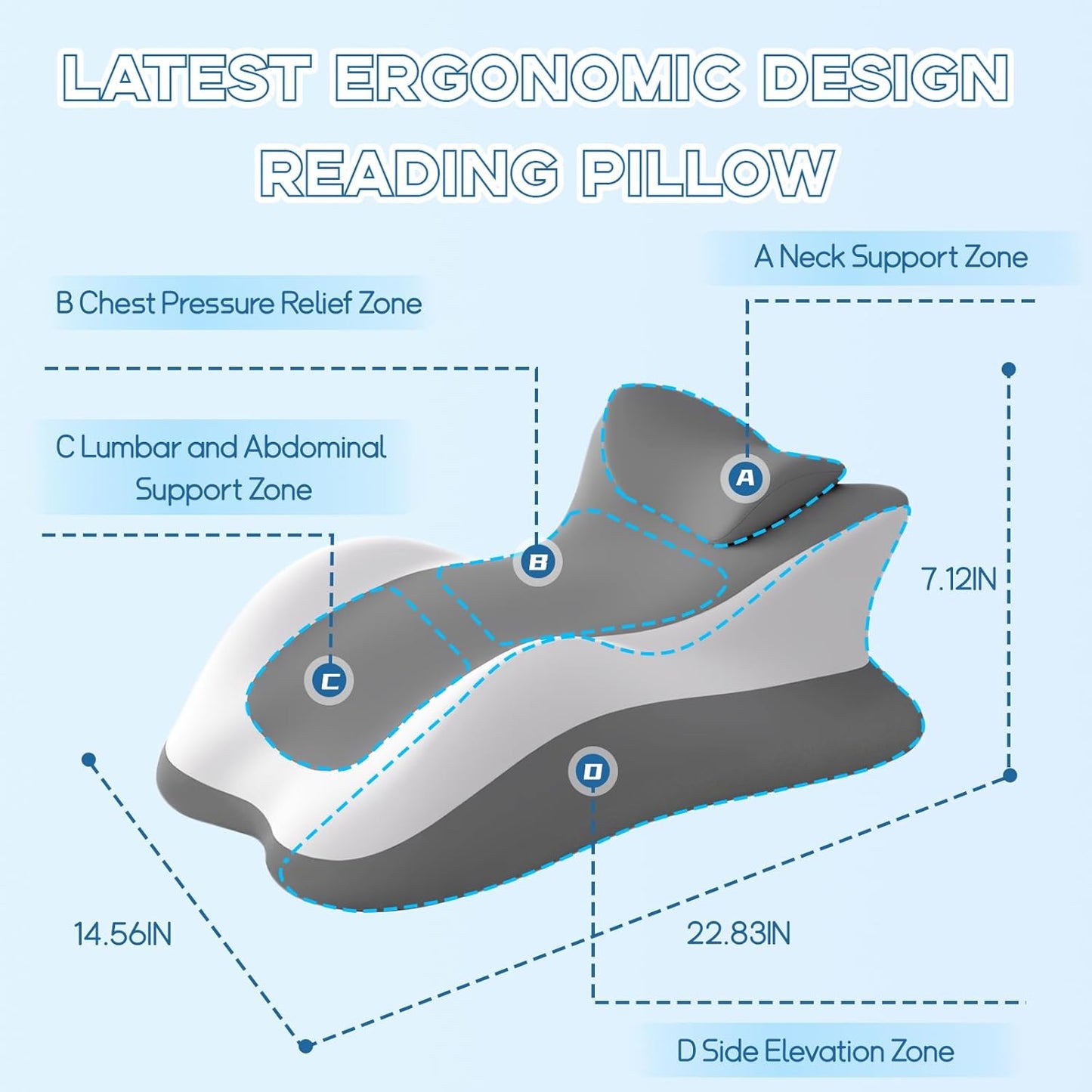 LATEST ERGONOMIC DESIGN READING PILLOW

A Neck Support Zone

B Chest Pressure Relief Zone

C Lumbar and Abdominal Support Zone

A

B

C

D

7.12IN

14.56IN

22.83IN

D Side Elevation Zone